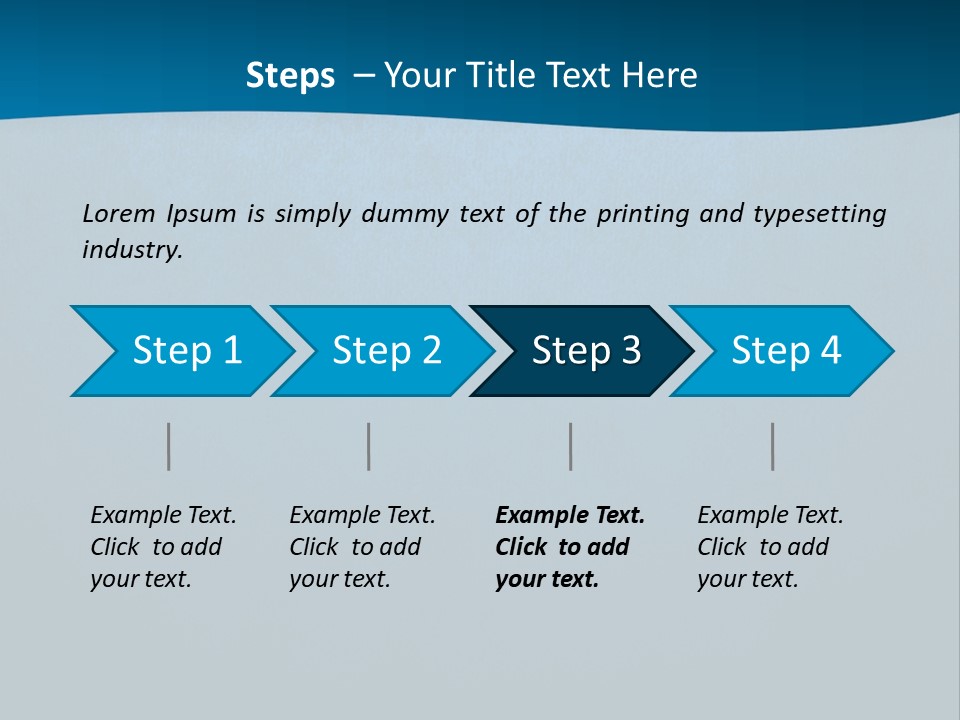 Steps – Your Title Text Here

Lorem Ipsum is simply dummy text of the printing and typesetting industry.

Step 1

Step 2

Step 3

Step 4

Example Text. Click to add your text.

Example Text. Click to add your text.

Example Text. Click to add your text.

Example Text. Click to add your text.